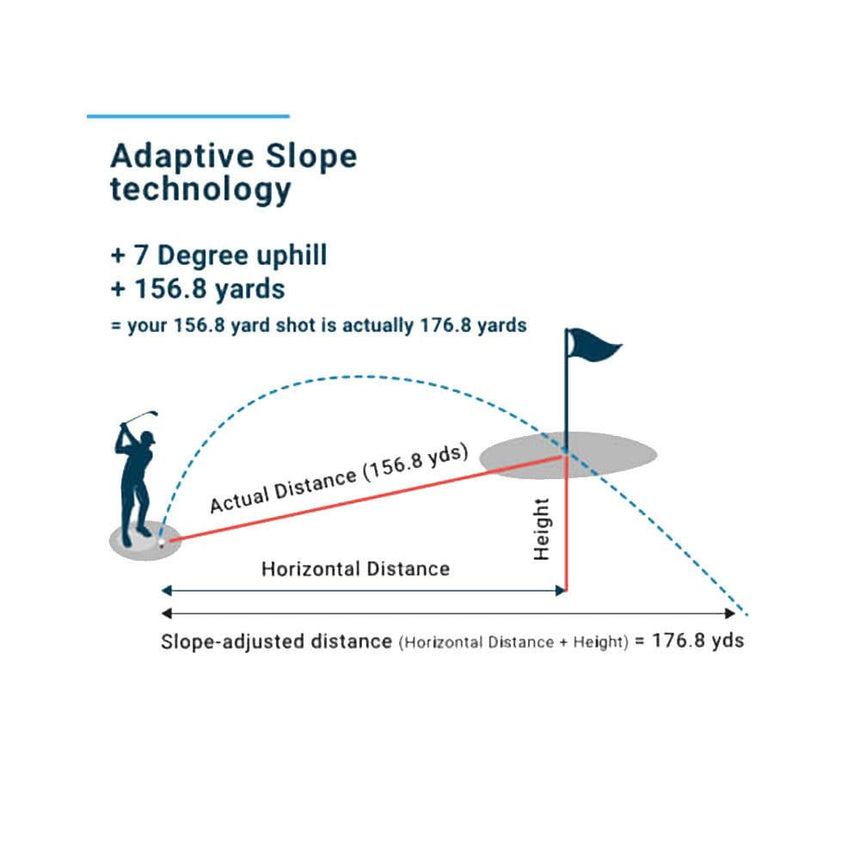 Adaptive Slope technology

+ 7 Degree uphill
+ 156.8 yards
= your 156.8 yard shot is actually 176.8 yards

Actual Distance (156.8 yds)

Height

Horizontal Distance

Slope-adjusted distance (Horizontal Distance + Height) = 176.8 yds